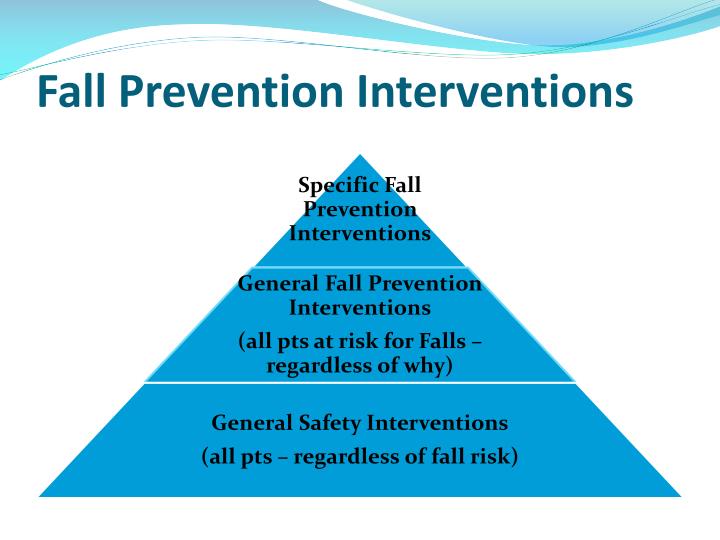 Fall Prevention Interventions

Specific Fall Prevention Interventions

General Fall Prevention Interventions

(all pts at risk for Falls – regardless of why)

General Safety Interventions

(all pts – regardless of fall risk)